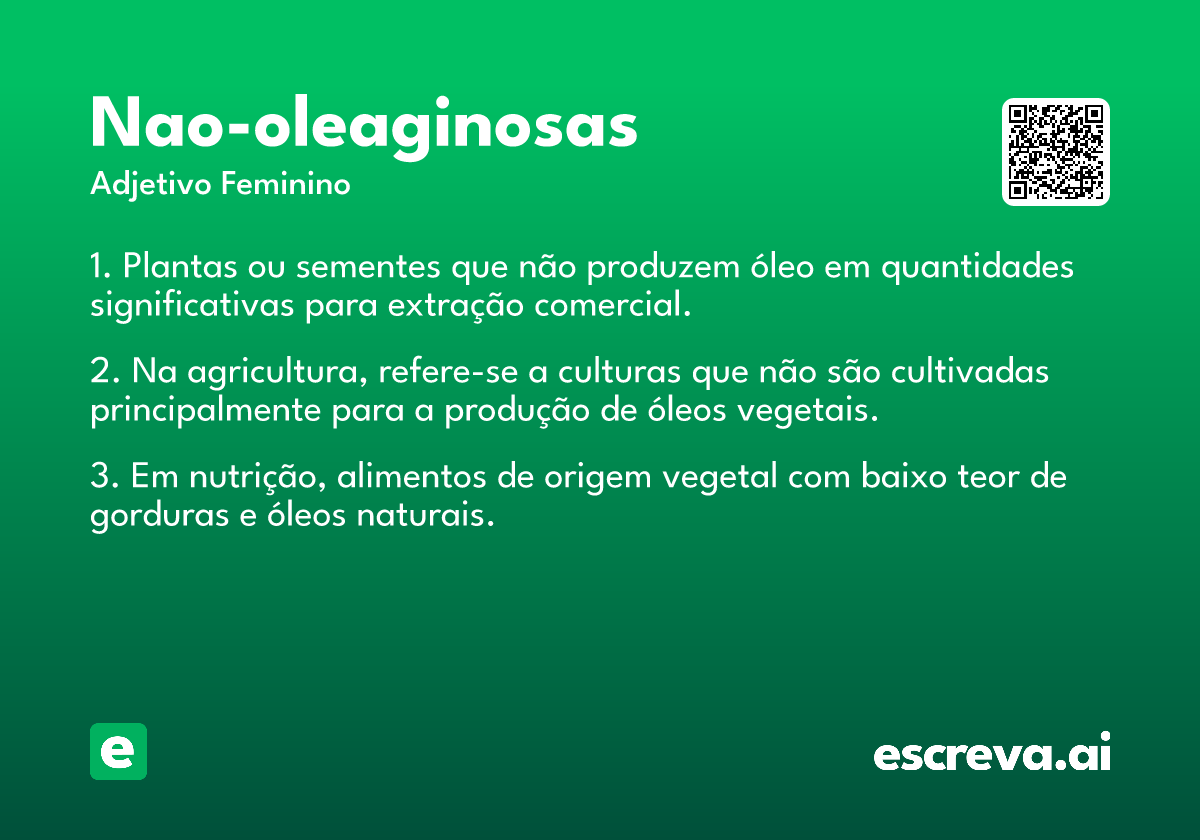 Nao-oleaginosas
Adjetivo Feminino

1. Plantas ou sementes que não produzem óleo em quantidades significativas para extração comercial.

2. Na agricultura, refere-se a culturas que não são cultivadas principalmente para a produção de óleos vegetais.

3. Em nutrição, alimentos de origem vegetal com baixo teor de gorduras e óleos naturais.

e

escreva.ai